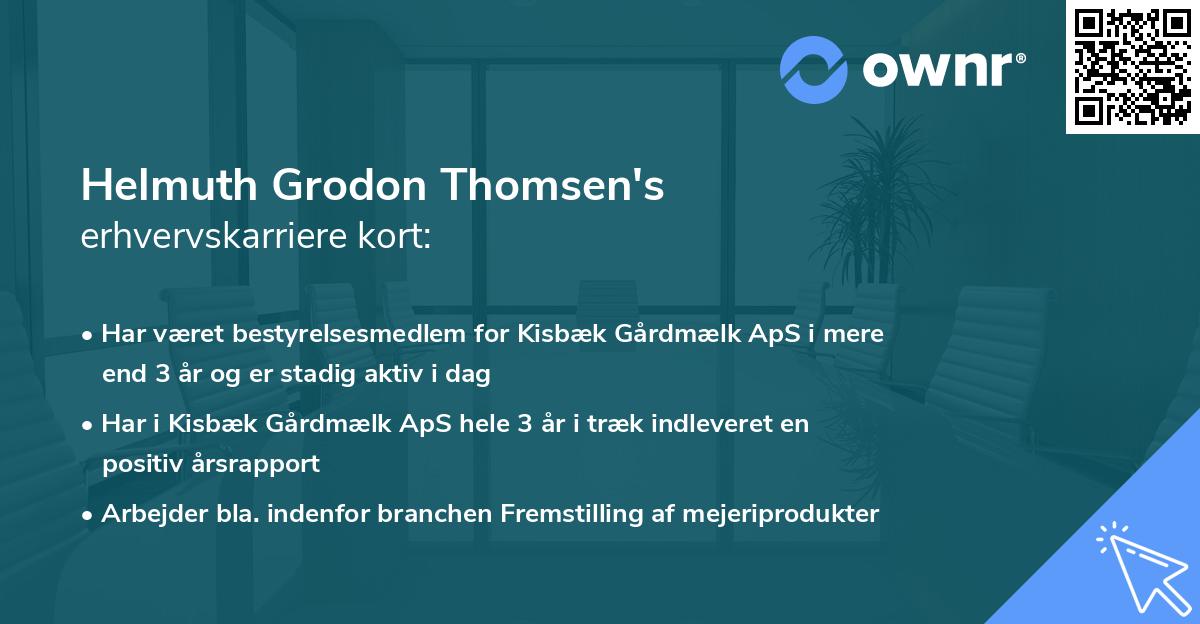 ownr®

Helmuth Grodon Thomsen's
erhvervskarriere kort:

• Har været bestyrelsesmedlem for Kisbæk Gårdmælk ApS i mere end 3 år og er stadig aktiv i dag
• Har i Kisbæk Gårdmælk ApS hele 3 år i træk indleveret en positiv årsrapport
• Arbejder bla. indenfor branchen Fremstilling af mejeriprodukter